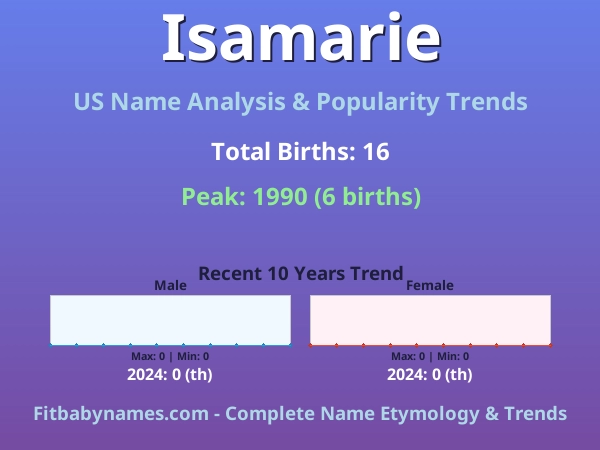 Isamarie

US Name Analysis & Popularity Trends

Total Births: 16

Peak: 1990 (6 births)

Recent 10 Years Trend

Male

Max: 0 | Min: 0

2024: 0 (th)

Female

Max: 0 | Min: 0

2024: 0 (th)

Fitbabynames.com - Complete Name Etymology & Trends